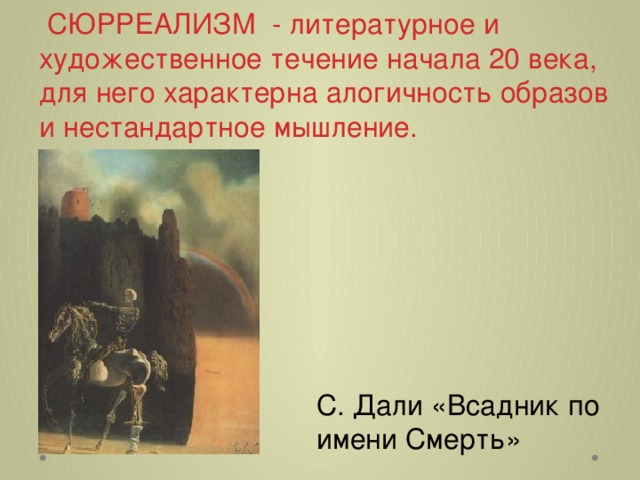 СЮРРЕАЛИЗМ - литературное и художественное течение начала 20 века, для него характерна алогичность образов и нестандартное мышление.

С. Дали «Всадник по имени Смерть»